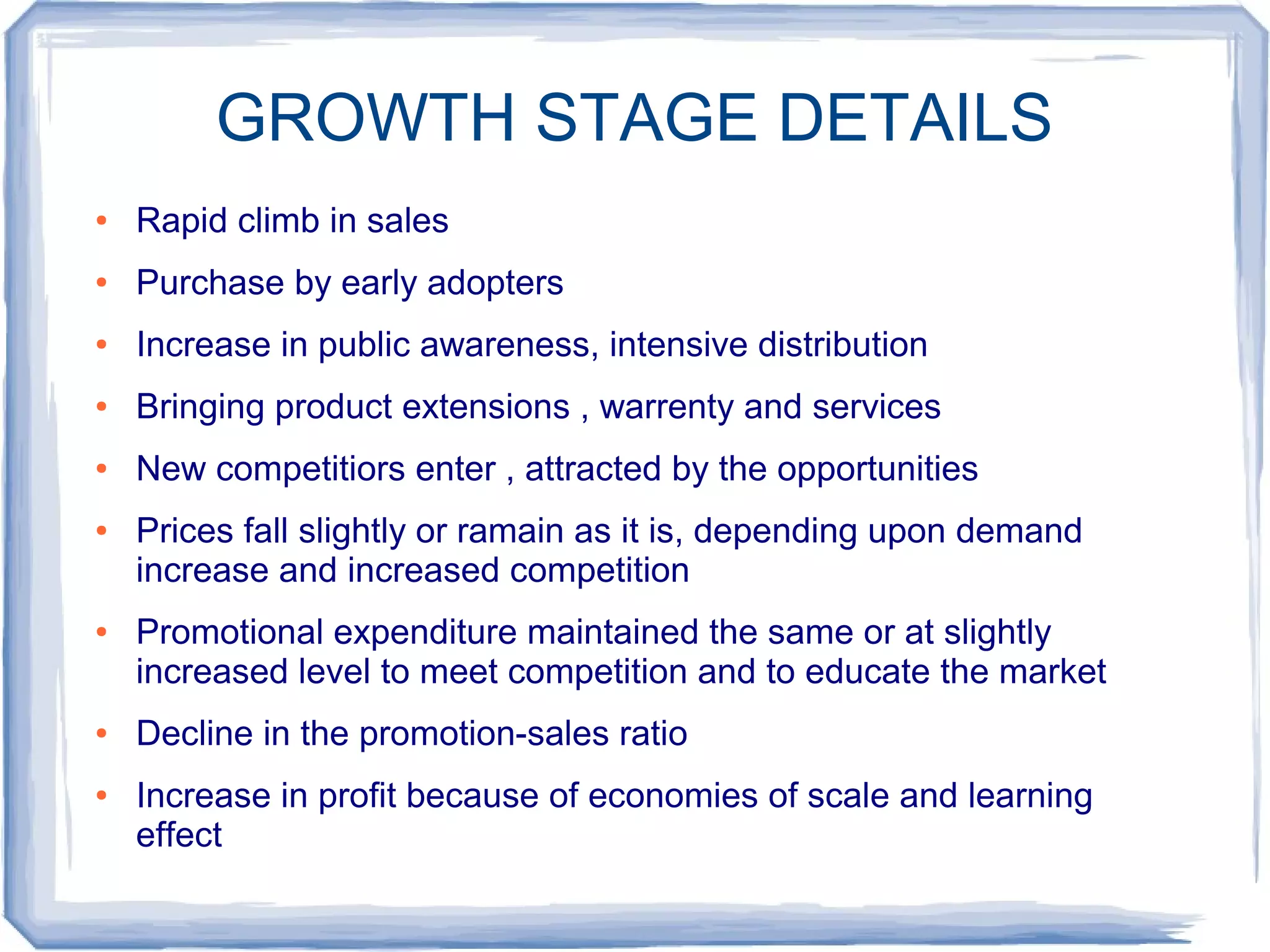 GROWTH STAGE DETAILS

• Rapid climb in sales
• Purchase by early adopters
• Increase in public awareness, intensive distribution
• Bringing product extensions , warrenty and services
• New competitiors enter , attracted by the opportunities
• Prices fall slightly or ramain as it is, depending upon demand increase and increased competition
• Promotional expenditure maintained the same or at slightly increased level to meet competition and to educate the market
• Decline in the promotion-sales ratio
• Increase in profit because of economies of scale and learning effect